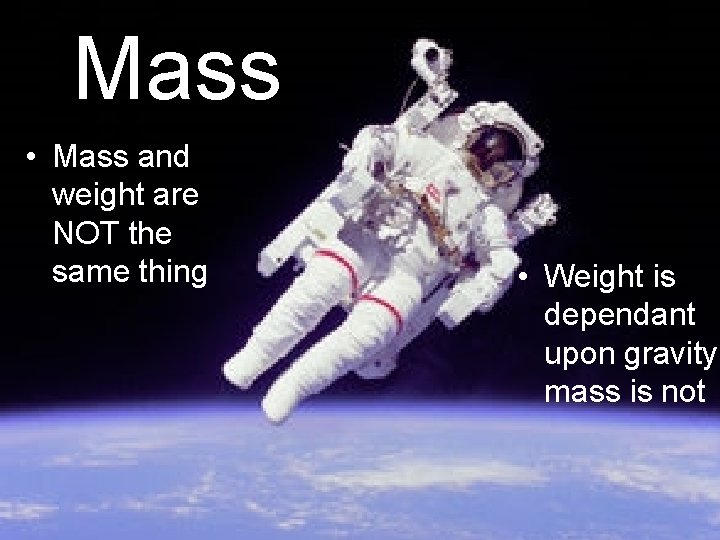 Mass

• Mass and weight are NOT the same thing

• Weight is dependant upon gravity mass is not